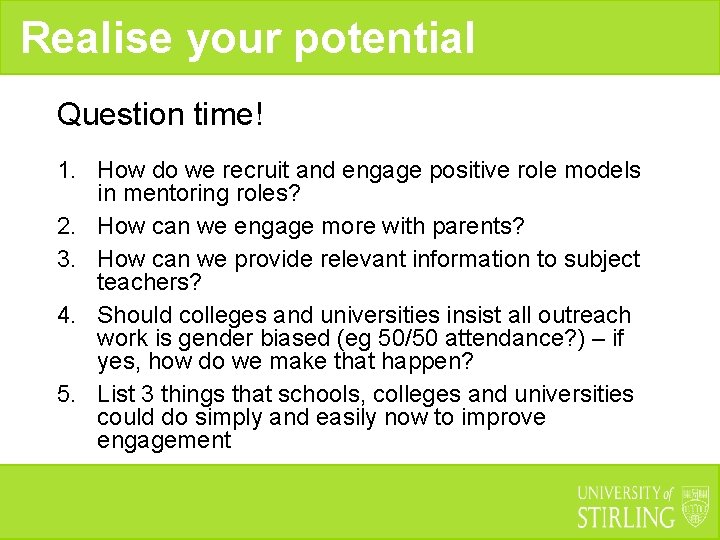 Realise your potential

Question time!

1. How do we recruit and engage positive role models in mentoring roles?
2. How can we engage more with parents?
3. How can we provide relevant information to subject teachers?
4. Should colleges and universities insist all outreach work is gender biased (eg 50/50 attendance?) – if yes, how do we make that happen?
5. List 3 things that schools, colleges and universities could do simply and easily now to improve engagement

UNIVERSITY of STIRLING